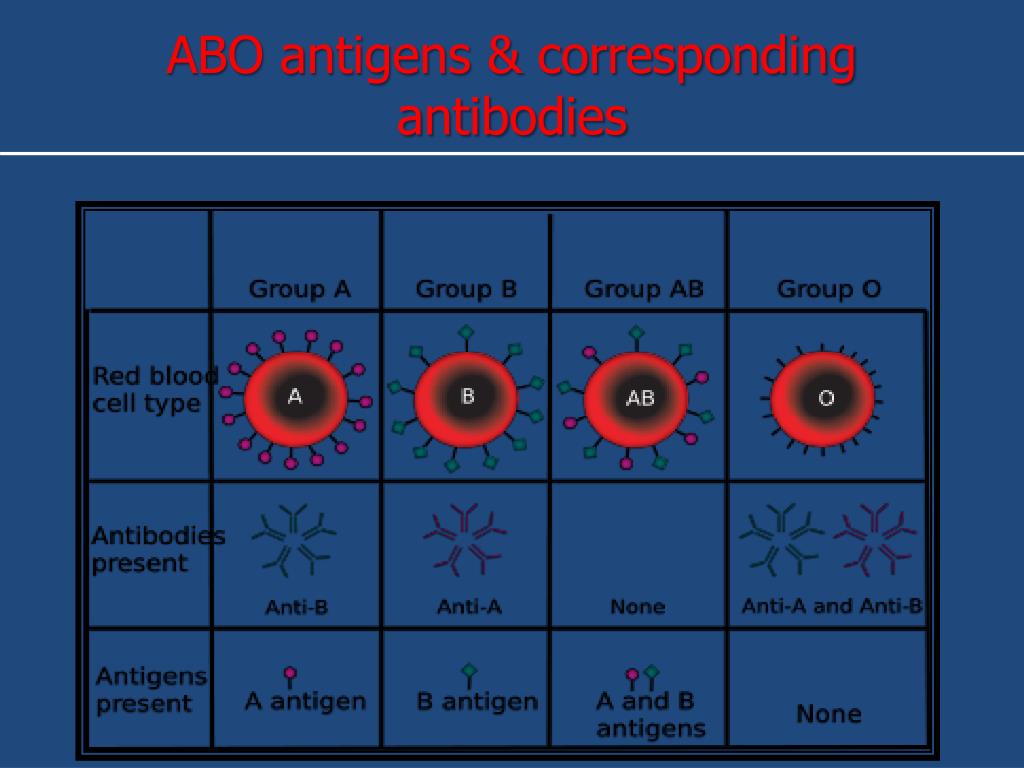 ABO antigens & corresponding antibodies

| | Group A | Group B | Group AB | Group O |
|---|---|---|---|---|
| Red blood cell type | A | B | AB | O |
| Antibodies present | Anti-B | Anti-A | None | Anti-A and Anti-B |
| Antigens present | A antigen | B antigen | A and B antigens | None |